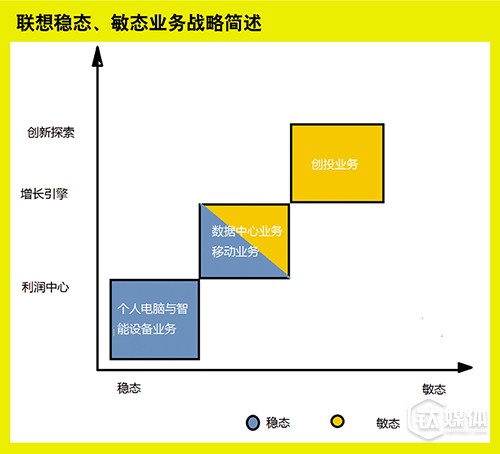 联想稳态、敏态业务战略简述

创新探索

增长引擎

利润中心

创投业务

数据中心业务
移动业务

个人电脑与智能设备业务

稳态

敏态

稳态

敏态

钛媒体